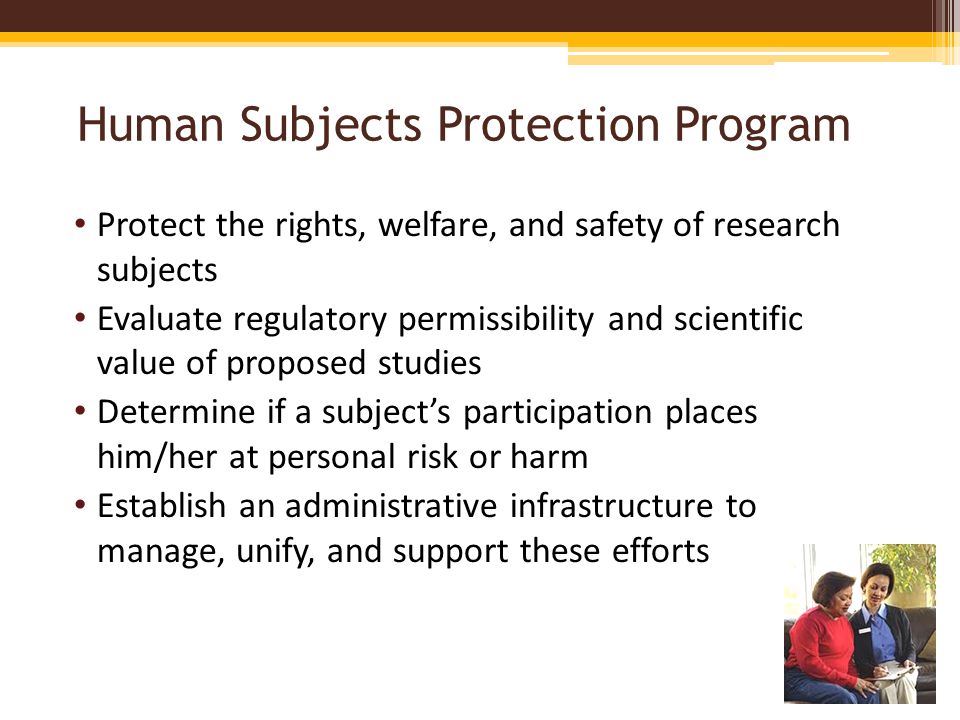 Human Subjects Protection Program

• Protect the rights, welfare, and safety of research subjects
• Evaluate regulatory permissibility and scientific value of proposed studies
• Determine if a subject's participation places him/her at personal risk or harm
• Establish an administrative infrastructure to manage, unify, and support these efforts